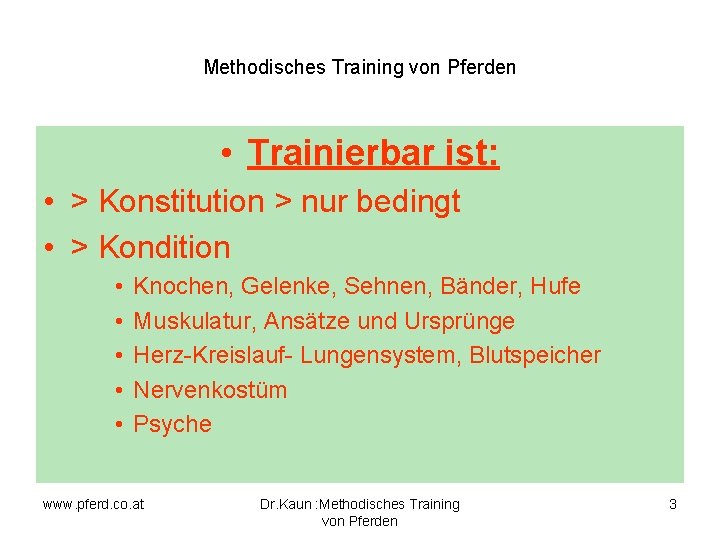 Methodisches Training von Pferden

• Trainierbar ist:

• > Konstitution > nur bedingt

• > Kondition

• Knochen, Gelenke, Sehnen, Bänder, Hufe
• Muskulatur, Ansätze und Ursprünge
• Herz-Kreislauf- Lungensystem, Blutspeicher
• Nervenkostüm
• Psyche

www.pferd.co.at

Dr.Kaun :Methodisches Training von Pferden

3